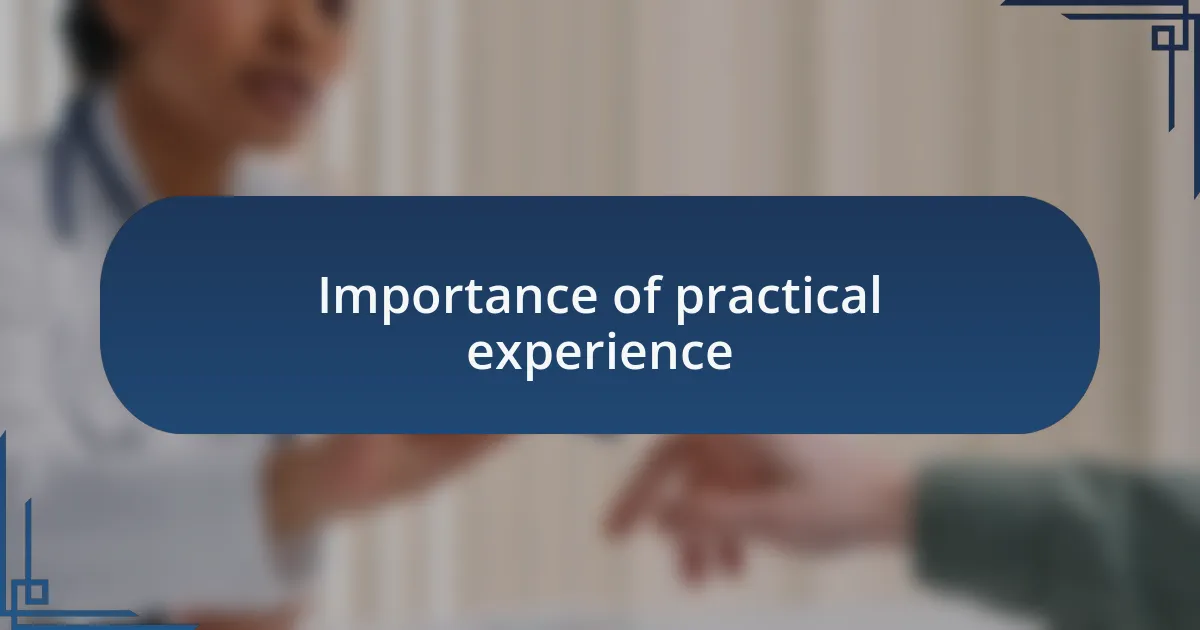 Importance of practical experience